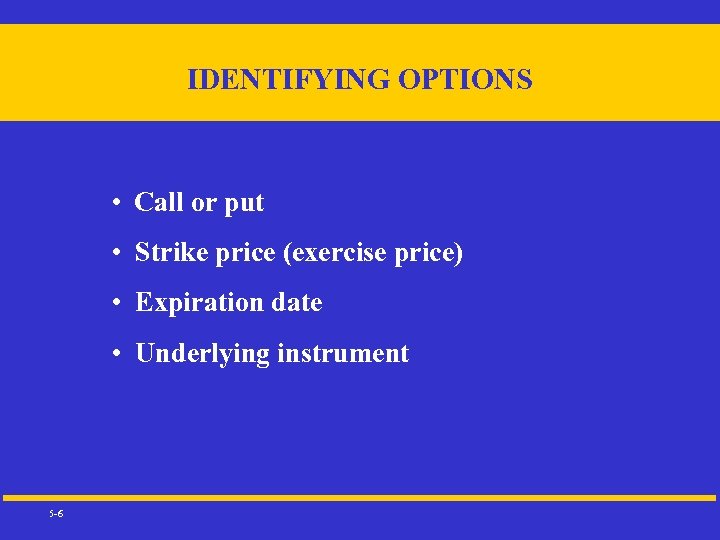 IDENTIFYING OPTIONS

• Call or put
• Strike price (exercise price)
• Expiration date
• Underlying instrument

5-6